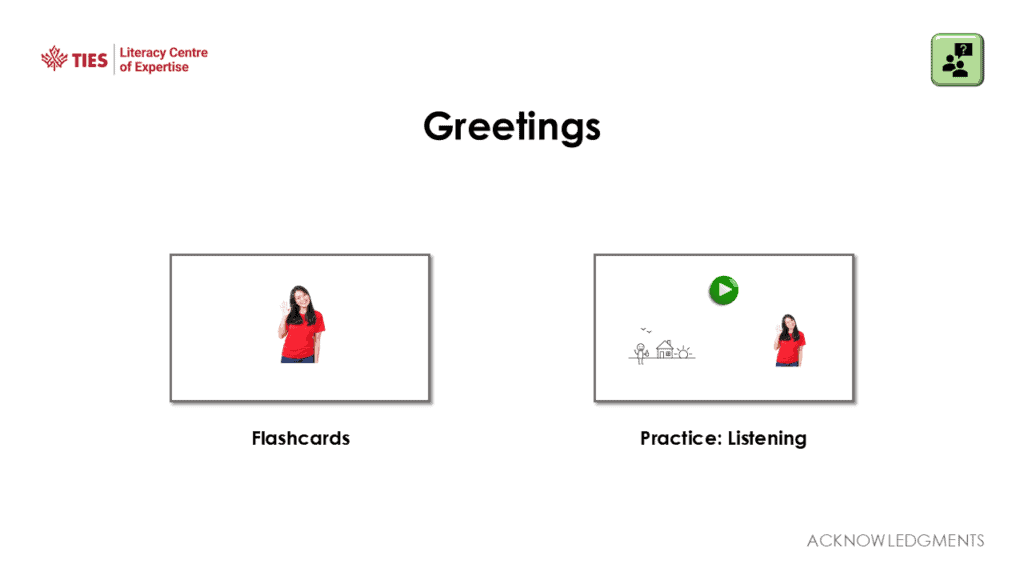 TIES Literacy Centre of Expertise

?

Greetings

Flashcards

Practice: Listening

ACKNOWLEDGMENTS